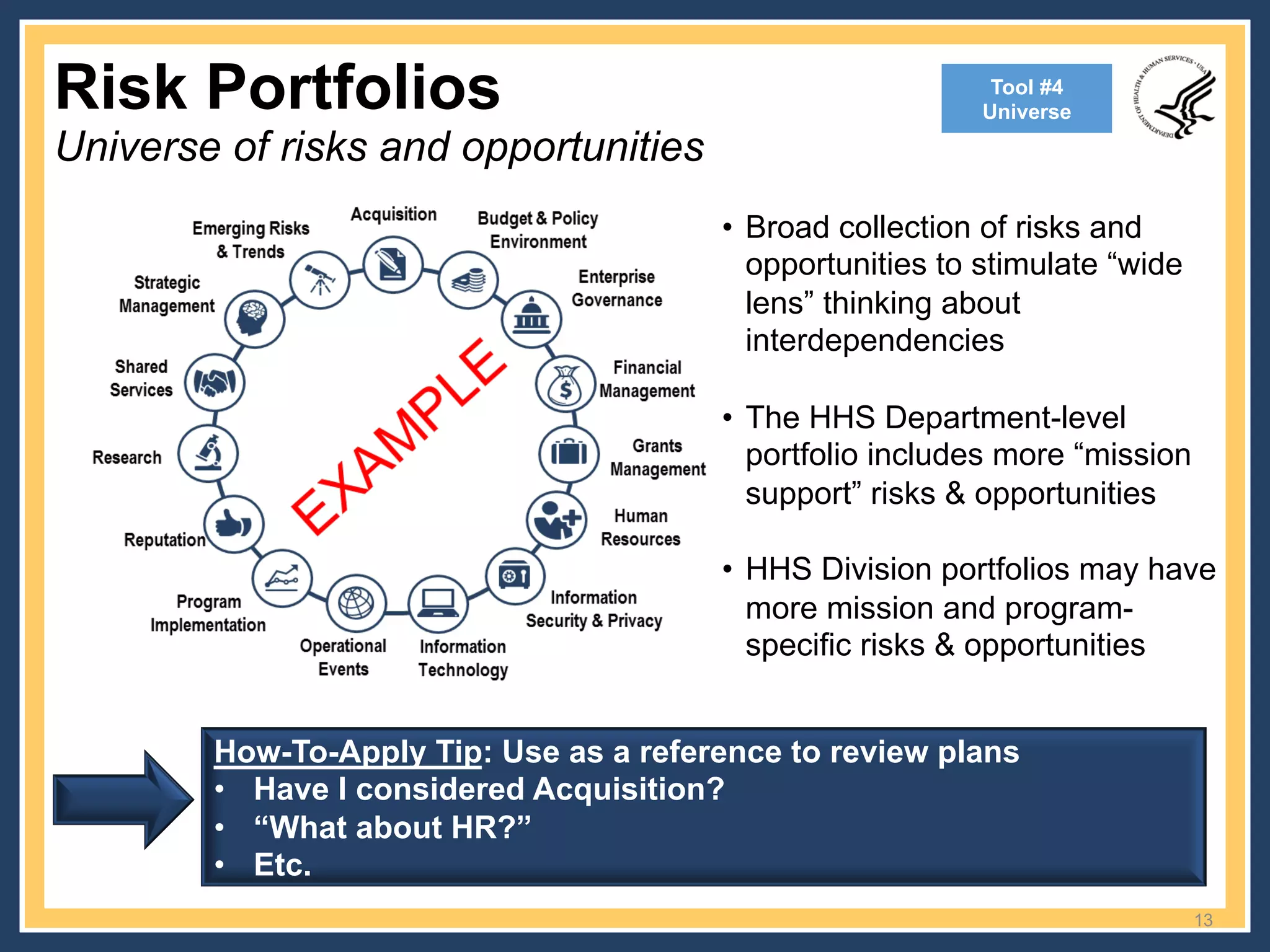 Risk Portfolios
Universe of risks and opportunities

Tool #4
Universe

DEPARTMENT OF HEALTH & HUMAN SERVICES · USA

Acquisition
Budget & Policy Environment
Enterprise Governance
Financial Management
Grants Management
Human Resources
Information Security & Privacy
Information Technology
Operational Events
Program Implementation
Reputation
Research
Shared Services
Strategic Management
Emerging Risks & Trends

EXAMPLE

• Broad collection of risks and opportunities to stimulate “wide lens” thinking about interdependencies

• The HHS Department-level portfolio includes more “mission support” risks & opportunities

• HHS Division portfolios may have more mission and program-specific risks & opportunities

How-To-Apply Tip: Use as a reference to review plans
• Have I considered Acquisition?
• “What about HR?”
• Etc.

13